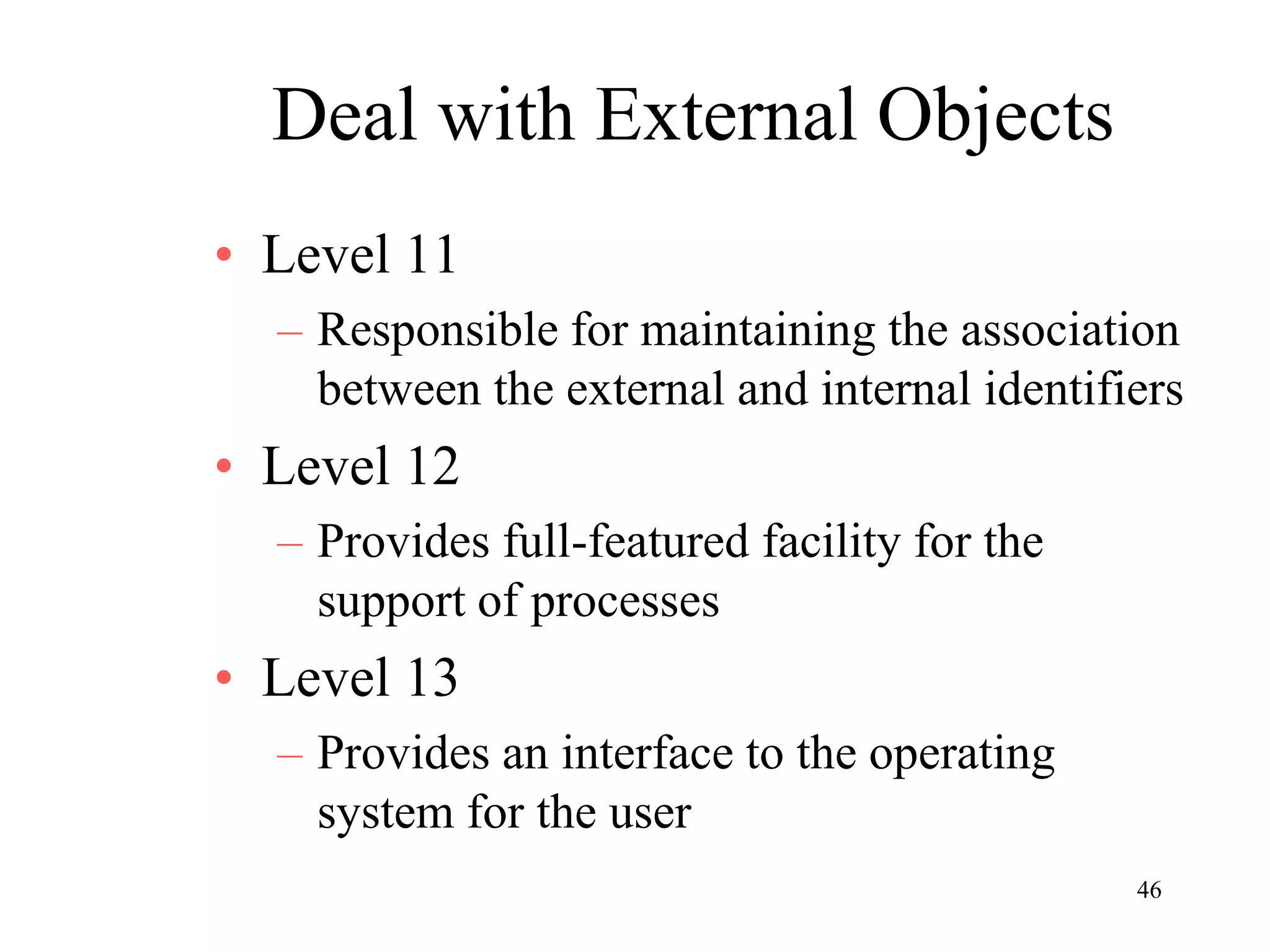 Deal with External Objects

• Level 11
– Responsible for maintaining the association between the external and internal identifiers

• Level 12
– Provides full-featured facility for the support of processes

• Level 13
– Provides an interface to the operating system for the user

46